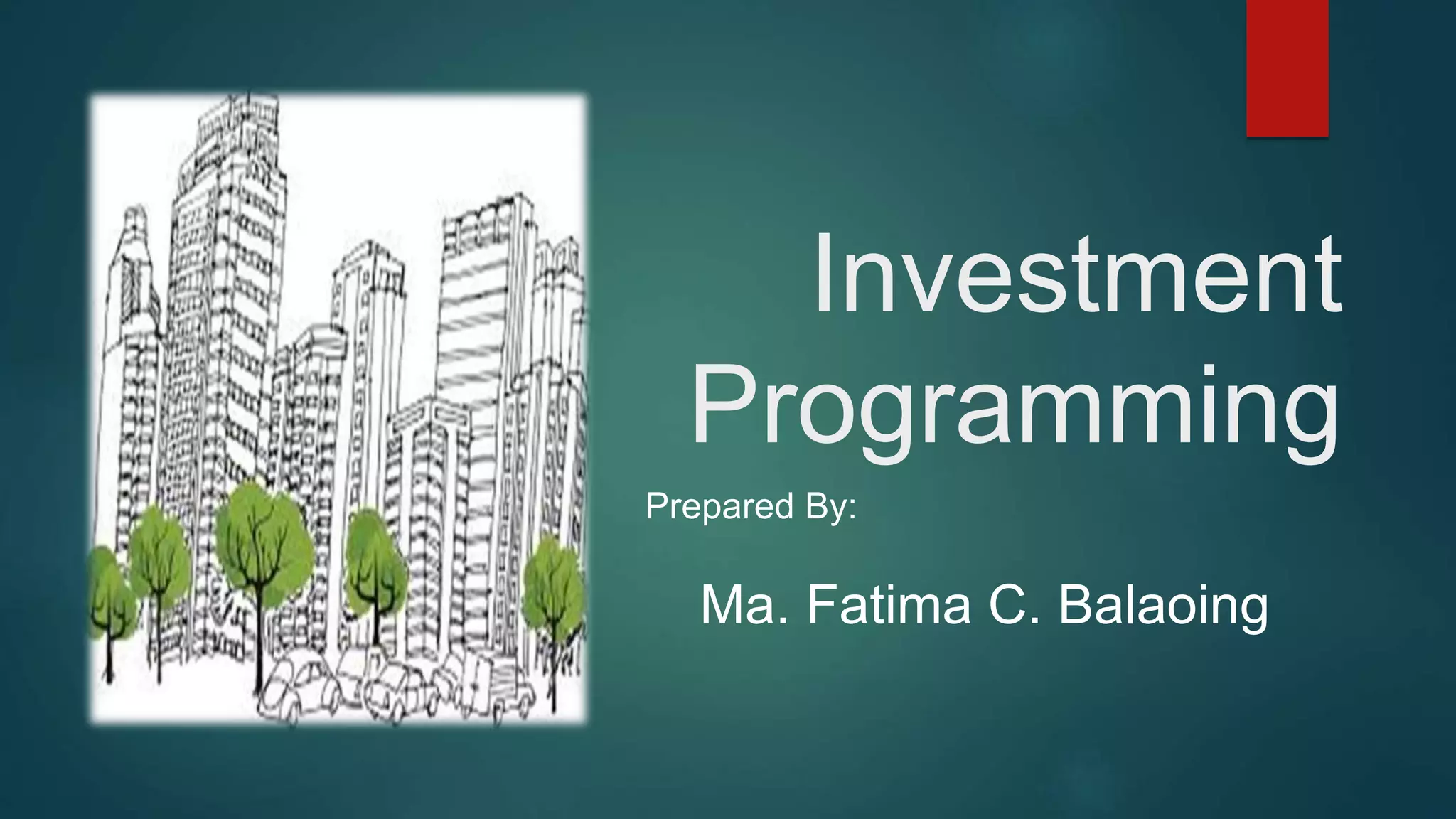 Investment Programming

Prepared By:

Ma. Fatima C. Balaoing